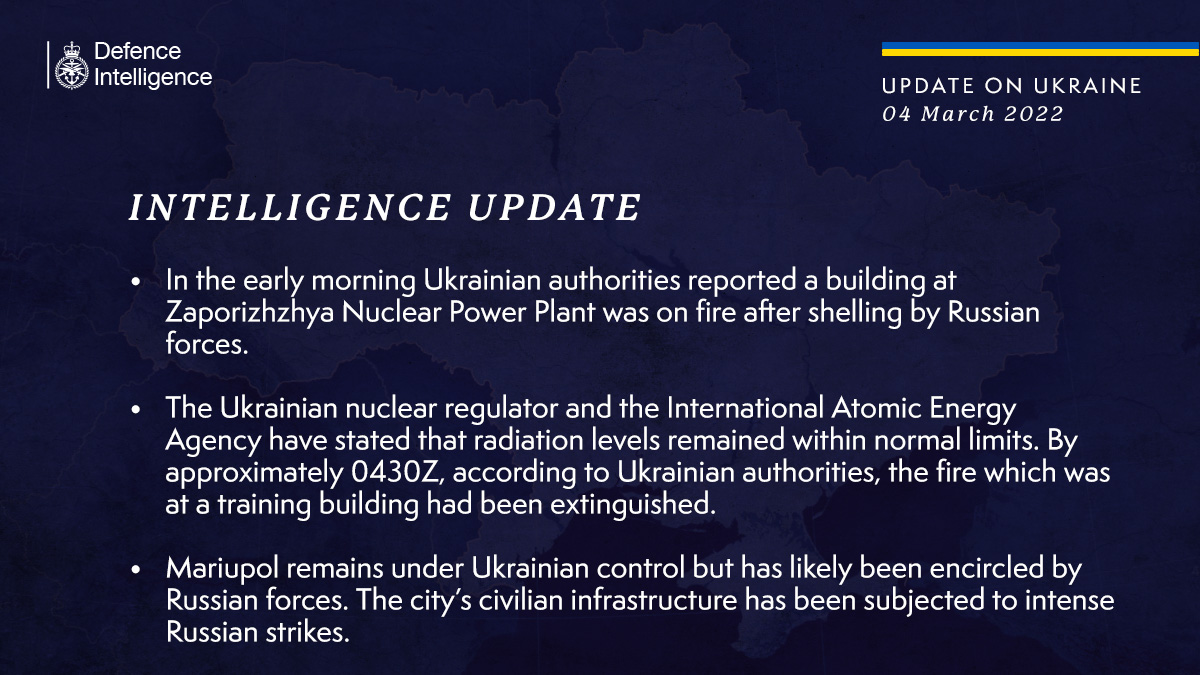 Defence Intelligence

UPDATE ON UKRAINE
04 March 2022

INTELLIGENCE UPDATE

• In the early morning Ukrainian authorities reported a building at Zaporizhzhya Nuclear Power Plant was on fire after shelling by Russian forces.

• The Ukrainian nuclear regulator and the International Atomic Energy Agency have stated that radiation levels remained within normal limits. By approximately 0430Z, according to Ukrainian authorities, the fire which was at a training building had been extinguished.

• Mariupol remains under Ukrainian control but has likely been encircled by Russian forces. The city's civilian infrastructure has been subjected to intense Russian strikes.